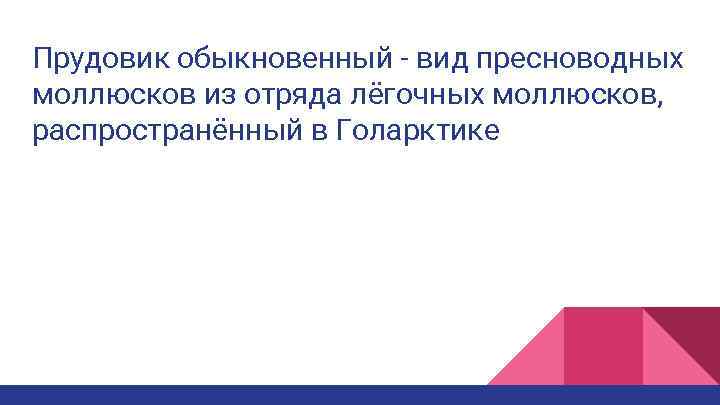 Прудовик обыкновенный - вид пресноводных моллюсков из отряда лёгочных моллюсков, распространённый в Голарктике